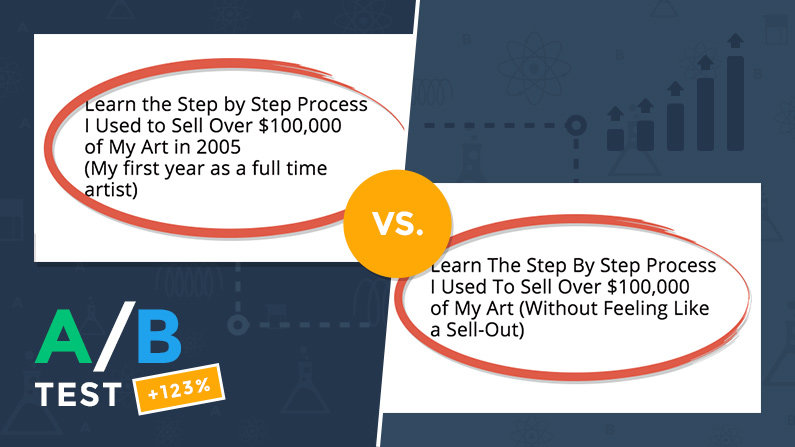 Learn the Step by Step Process I Used to Sell Over \$100,000 of My Art in 2005 (My first year as a full time artist)

VS.

Learn The Step By Step Process I Used To Sell Over \$100,000 of My Art (Without Feeling Like a Sell-Out)

A/B

TEST

+123%